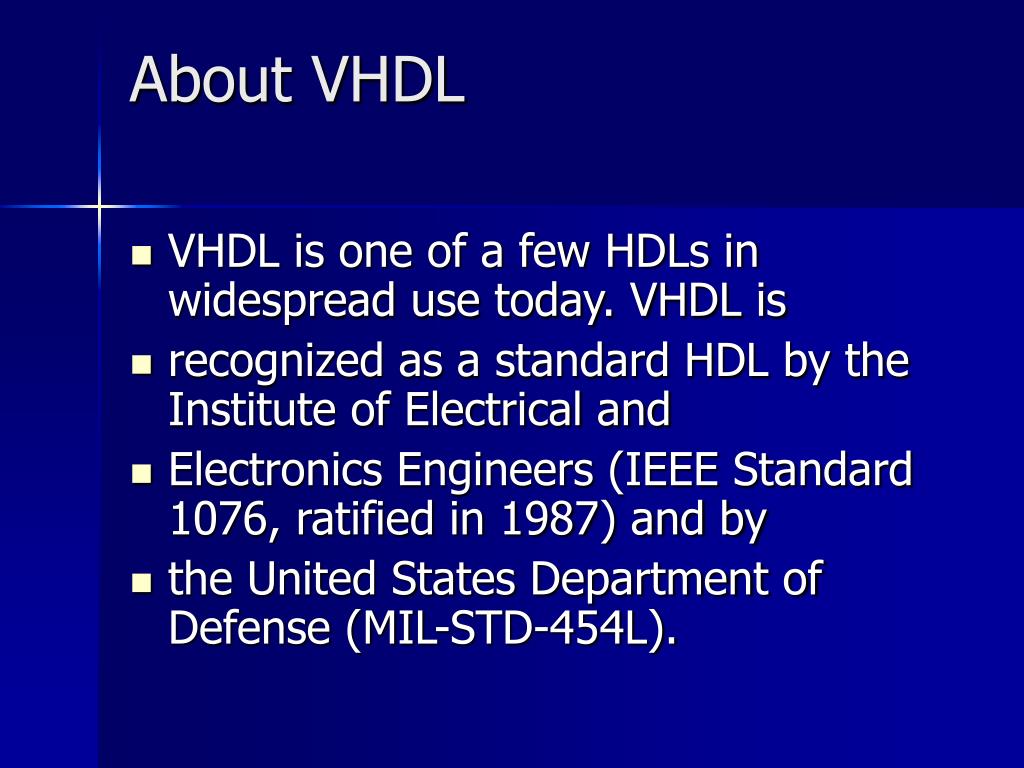 About VHDL

- VHDL is one of a few HDLs in widespread use today. VHDL is
- recognized as a standard HDL by the Institute of Electrical and
- Electronics Engineers (IEEE Standard 1076, ratified in 1987) and by
- the United States Department of Defense (MIL-STD-454L).